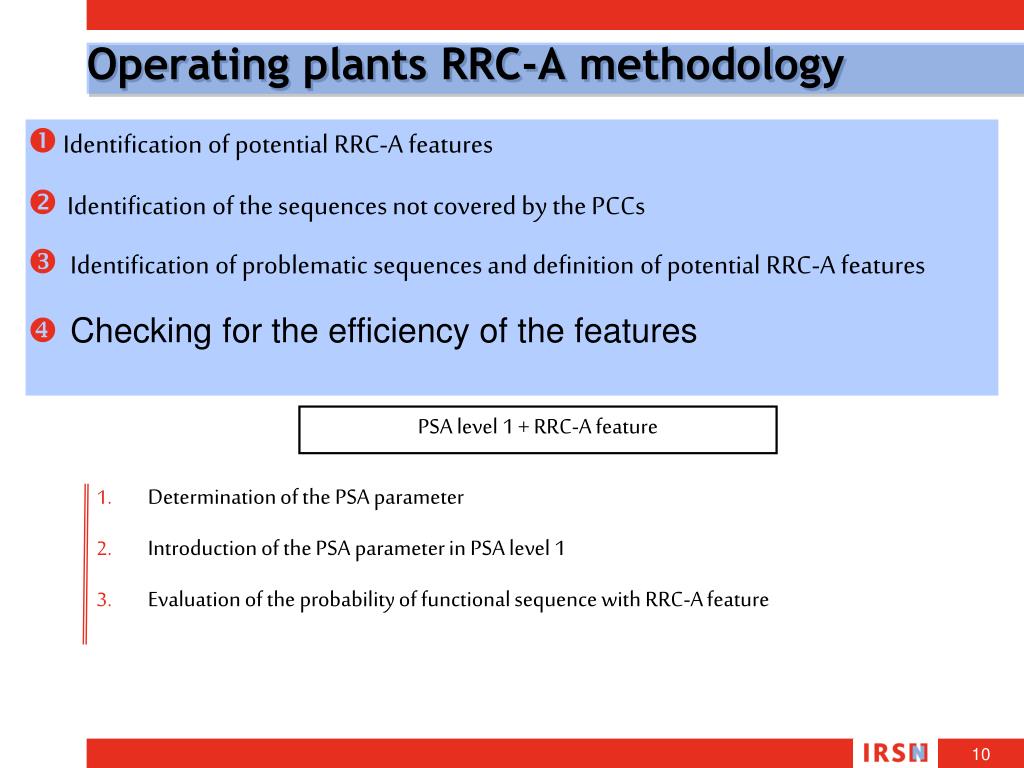 Operating plants RRC-A methodology

❶ Identification of potential RRC-A features

❷ Identification of the sequences not covered by the PCCs

❸ Identification of problematic sequences and definition of potential RRC-A features

❹ Checking for the efficiency of the features

PSA level 1 + RRC-A feature

1. Determination of the PSA parameter

2. Introduction of the PSA parameter in PSA level 1

3. Evaluation of the probability of functional sequence with RRC-A feature

IRSN

10